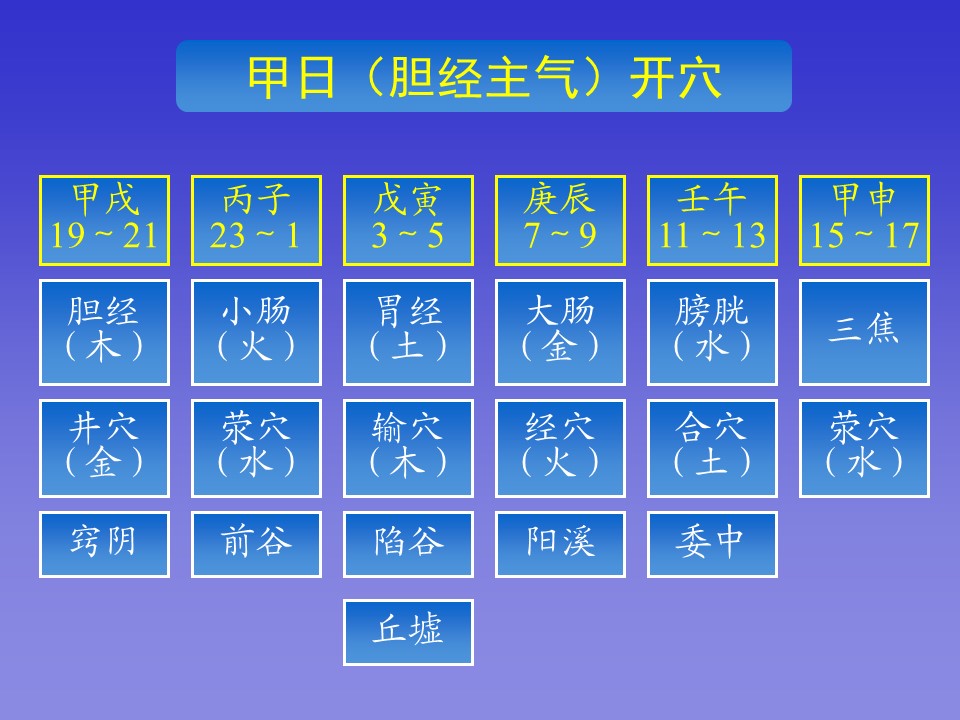 甲日（胆经主气）开穴

| 甲戌 19 ~ 21 | 丙子 23 ~ 1 | 戊寅 3 ~ 5 | 庚辰 7 ~ 9 | 壬午 11 ~ 13 | 甲申 15 ~ 17 |
|---|---|---|---|---|---|
| 胆经（木） | 小肠（火） | 胃经（土） | 大肠（金） | 膀胱（水） | 三焦 |
| 井穴（金） | 荥穴（水） | 输穴（木） | 经穴（火） | 合穴（土） | 荥穴（水） |
| 窍阴 | 前谷 | 陷谷 | 阳溪 | 委中 | |
| | | 丘墟 | | | |